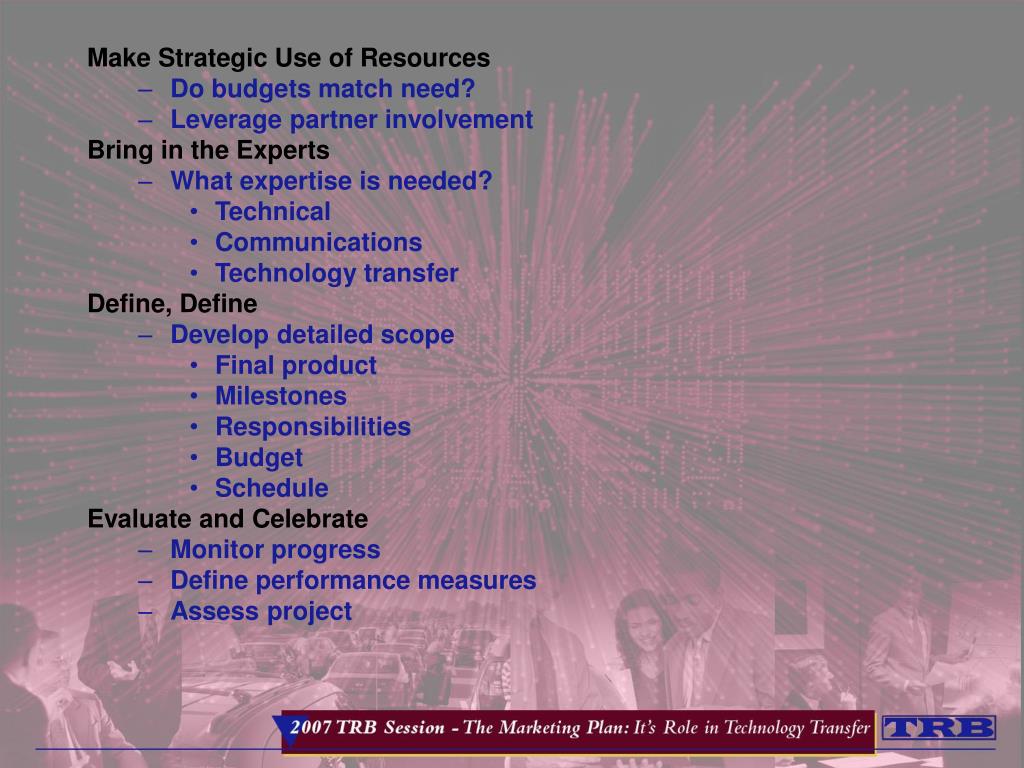 Make Strategic Use of Resources
– Do budgets match need?
– Leverage partner involvement
Bring in the Experts
– What expertise is needed?
• Technical
• Communications
• Technology transfer
Define, Define
– Develop detailed scope
• Final product
• Milestones
• Responsibilities
• Budget
• Schedule
Evaluate and Celebrate
– Monitor progress
– Define performance measures
– Assess project

2007 TRB Session - The Marketing Plan: It's Role in Technology Transfer
TRB